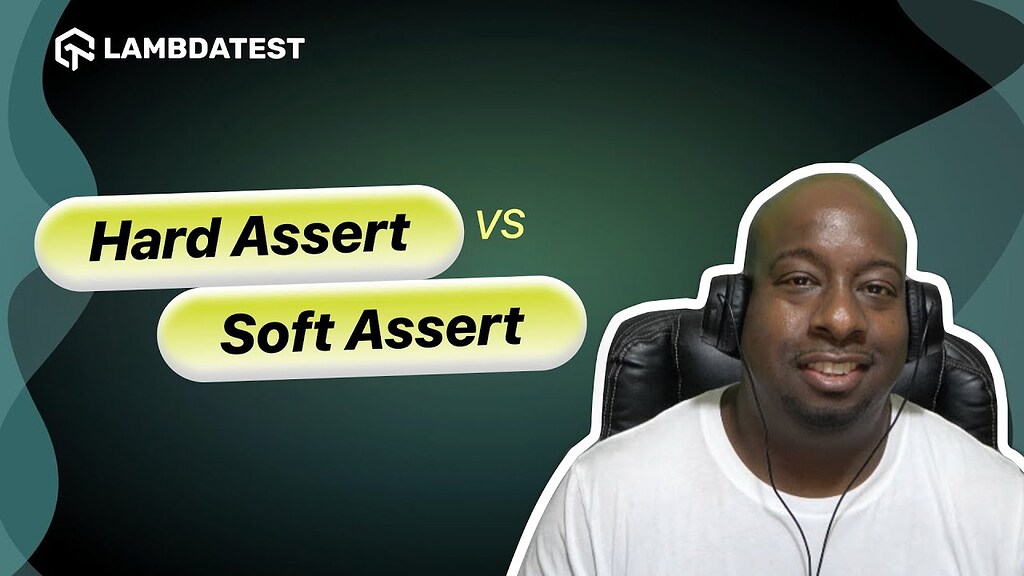 LAMBDATEST

Hard Assert VS

Soft Assert